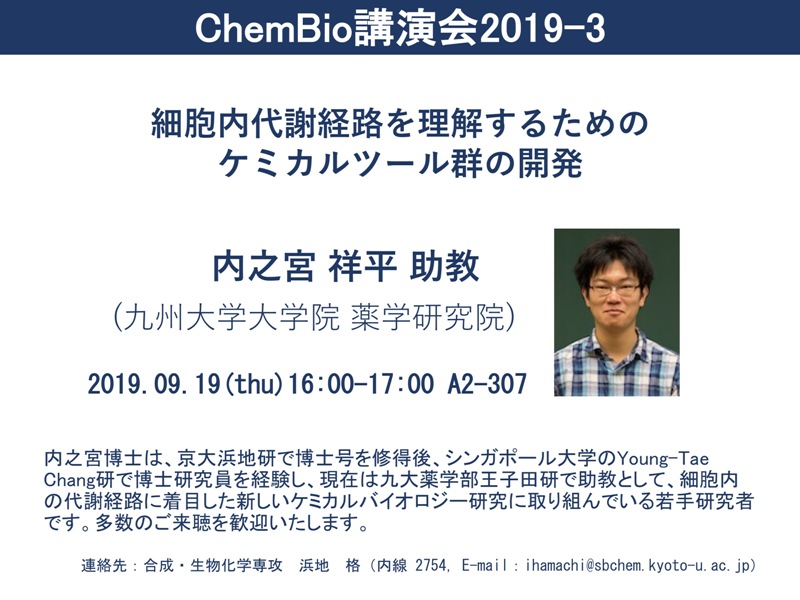 ChemBio講演会2019-3

細胞内代謝経路を理解するための
ケミカルツール群の開発

内之宮 祥平 助教
（九州大学大学院 薬学研究院）

2019.09.19(thu)16:00-17:00 A2-307

内之宮博士は、京大浜地研で博士号を修得後、シンガポール大学のYoung-Tae Chang研で博士研究員を経験し、現在は九大薬学部王子田研で助教として、細胞内の代謝経路に着目した新しいケミカルバイオロジー研究に取り組んでいる若手研究者です。多数のご来聴を歓迎いたします。

連絡先：合成・生物化学専攻　浜地　格（内線 2754, E-mail：ihamachi@sbchem.kyoto-u.ac.jp）